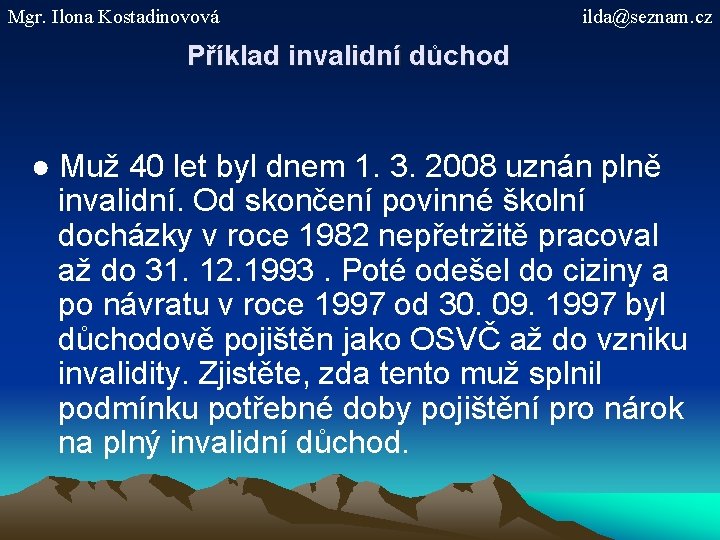 Mgr. Ilona Kostadinovová

ilda@seznam.cz

Příklad invalidní důchod

● Muž 40 let byl dnem 1. 3. 2008 uznán plně invalidní. Od skončení povinné školní docházky v roce 1982 nepřetržitě pracoval až do 31. 12.1993 . Poté odešel do ciziny a po návratu v roce 1997 od 30. 09. 1997 byl důchodově pojištěn jako OSVČ až do vzniku invalidity. Zjistěte, zda tento muž splnil podmínku potřebné doby pojištění pro nárok na plný invalidní důchod.